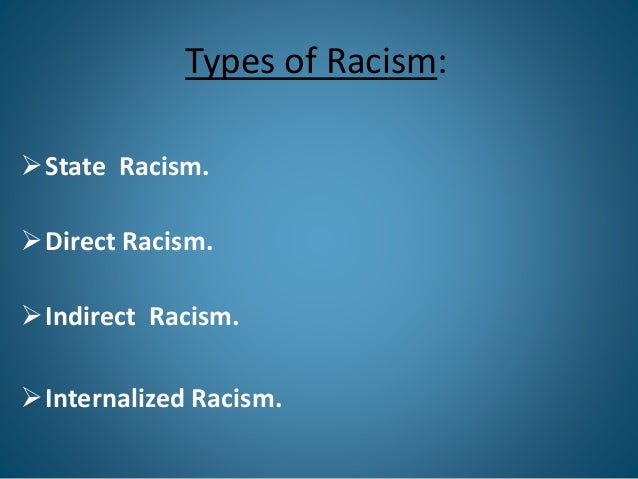 Types of Racism:

➢ State Racism.

➢ Direct Racism.

➢ Indirect Racism.

➢ Internalized Racism.